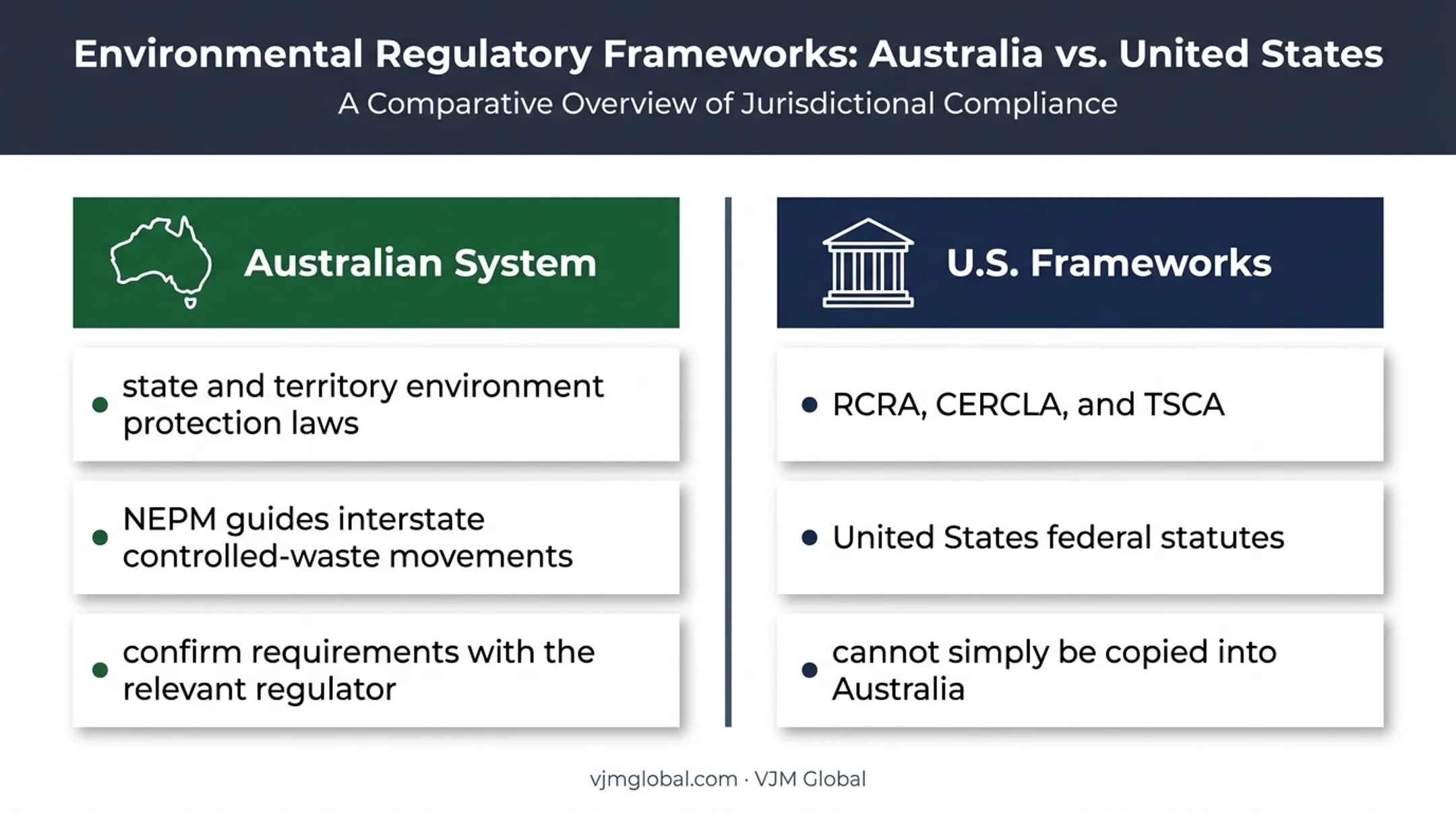 Environmental Regulatory Frameworks: Australia vs. United States

A Comparative Overview of Jurisdictional Compliance

Australian System

• state and territory environment protection laws

• NEPM guides interstate controlled-waste movements

• confirm requirements with the relevant regulator

U.S. Frameworks

• RCRA, CERCLA, and TSCA

• United States federal statutes

• cannot simply be copied into Australia

vjmglobal.com · VJM Global